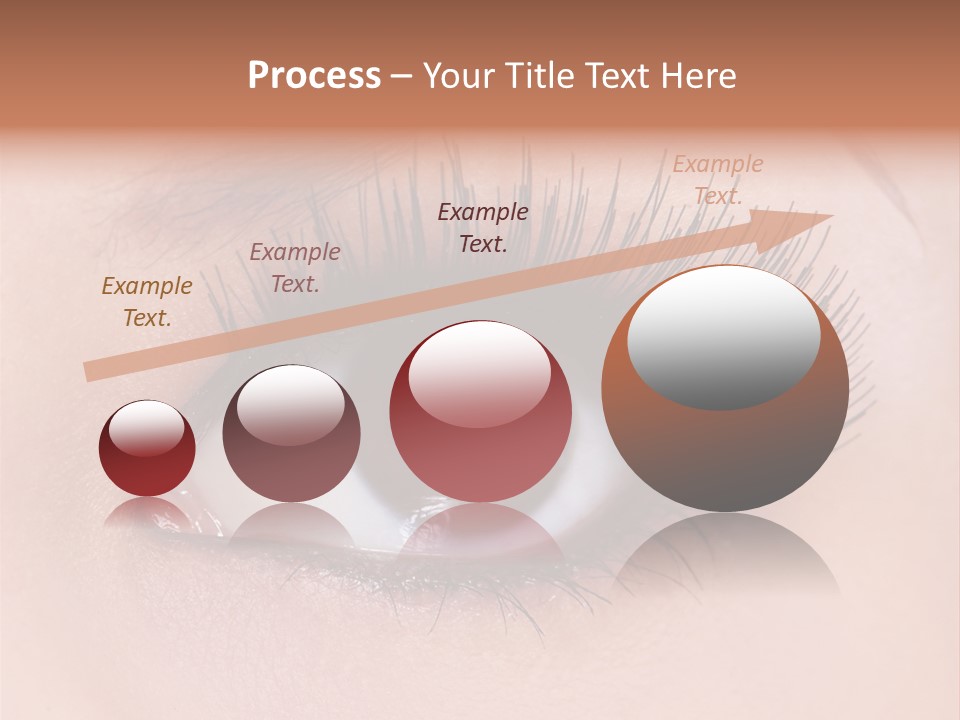 Process – Your Title Text Here

Example Text.

Example Text.

Example Text.

Example Text.